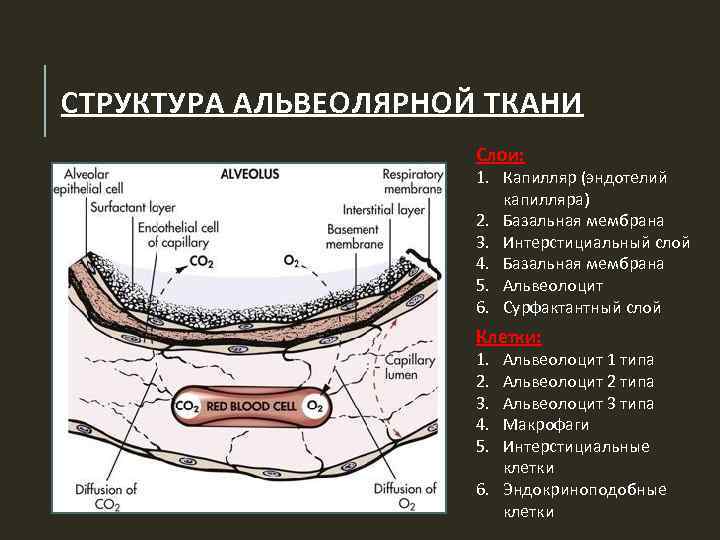 СТРУКТУРА АЛЬВЕОЛЯРНОЙ ТКАНИ

Alveolar epithelial cell
ALVEOLUS
Respiratory membrane
Surfactant layer
Interstitial layer
Encothelial cell of capillary
Basement membrane
$CO_2$
$O_2$
Capillary lumen
$CO_2$ RED BLOOD CELL $O_2$
Diffusion of $CO_2$
Diffusion of $O_2$

Слои:
1. Капилляр (эндотелий капилляра)
2. Базальная мембрана
3. Интерстициальный слой
4. Базальная мембрана
5. Альвеолоцит
6. Сурфактантный слой

Клетки:
1. Альвеолоцит 1 типа
2. Альвеолоцит 2 типа
3. Альвеолоцит 3 типа
4. Макрофаги
5. Интерстициальные клетки
6. Эндокриноподобные клетки